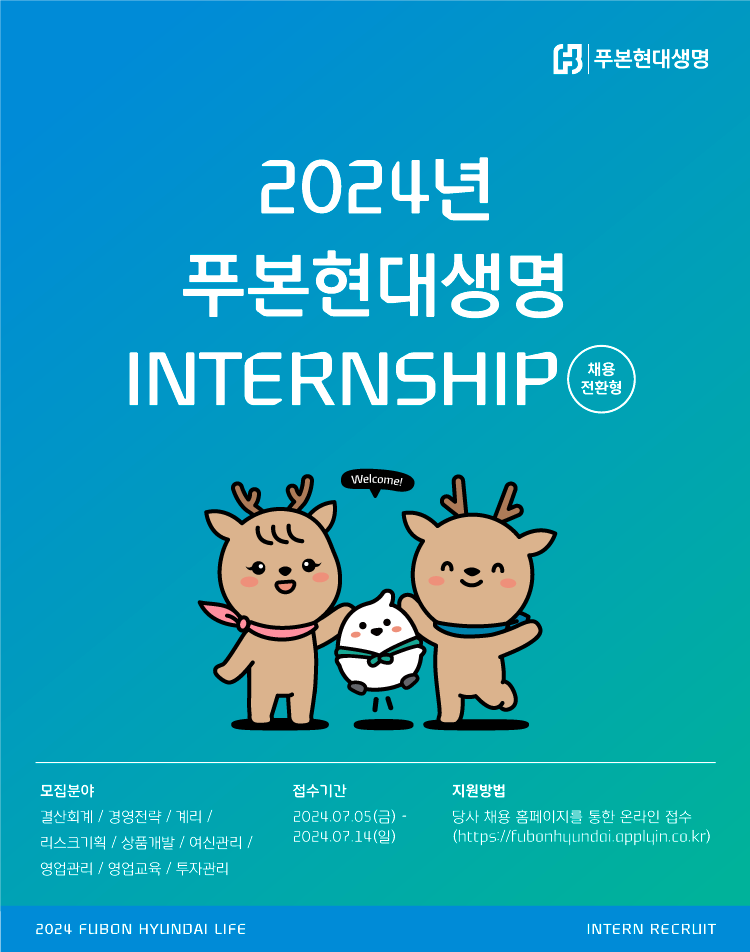 푸본현대생명

2024년
푸본현대생명
INTERNSHIP

채용
전환형

Welcome!

모집분야
결산회계 / 경영전략 / 계리 / 리스크기획 / 상품개발 / 여신관리 / 영업관리 / 영업교육 / 투자관리

접수기간
2024.07.05(금) - 2024.07.14(일)

지원방법
당사 채용 홈페이지를 통한 온라인 접수
(https://fubonhyundai.applyin.co.kr)

2024 FUBON HYUNDAI LIFE

INTERN RECRUIT